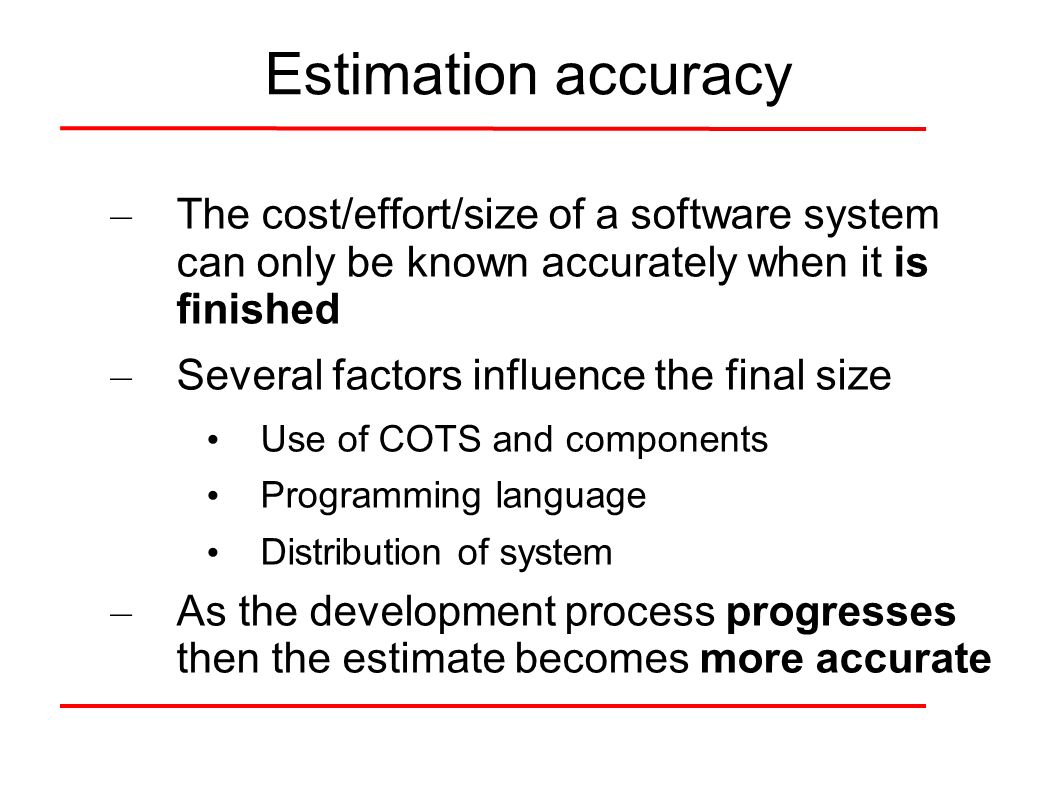 Estimation accuracy

– The cost/effort/size of a software system can only be known accurately when it is finished

– Several factors influence the final size

• Use of COTS and components

• Programming language

• Distribution of system

– As the development process progresses then the estimate becomes more accurate